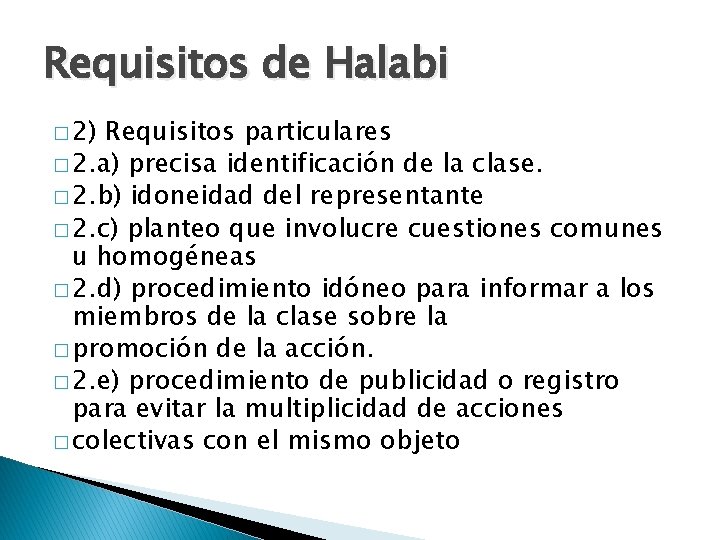 Requisitos de Halabi

□ 2) Requisitos particulares
□ 2.a) precisa identificación de la clase.
□ 2.b) idoneidad del representante
□ 2.c) planteo que involucre cuestiones comunes u homogéneas
□ 2.d) procedimiento idóneo para informar a los miembros de la clase sobre la
□ promoción de la acción.
□ 2.e) procedimiento de publicidad o registro para evitar la multiplicidad de acciones
□ colectivas con el mismo objeto